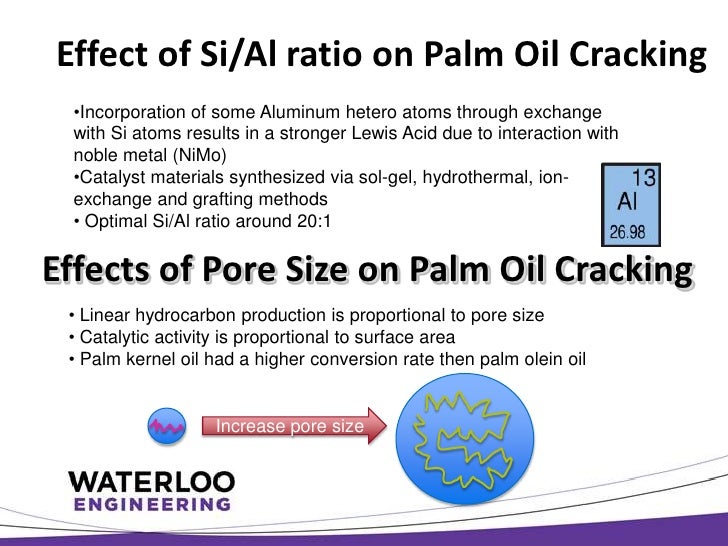 Effect of Si/Al ratio on Palm Oil Cracking

•Incorporation of some Aluminum hetero atoms through exchange with Si atoms results in a stronger Lewis Acid due to interaction with noble metal (NiMo)
•Catalyst materials synthesized via sol-gel, hydrothermal, ion-exchange and grafting methods
• Optimal Si/Al ratio around 20:1

13
Al
26.98

Effects of Pore Size on Palm Oil Cracking

• Linear hydrocarbon production is proportional to pore size
• Catalytic activity is proportional to surface area
• Palm kernel oil had a higher conversion rate then palm olein oil

Increase pore size

WATERLOO
ENGINEERING